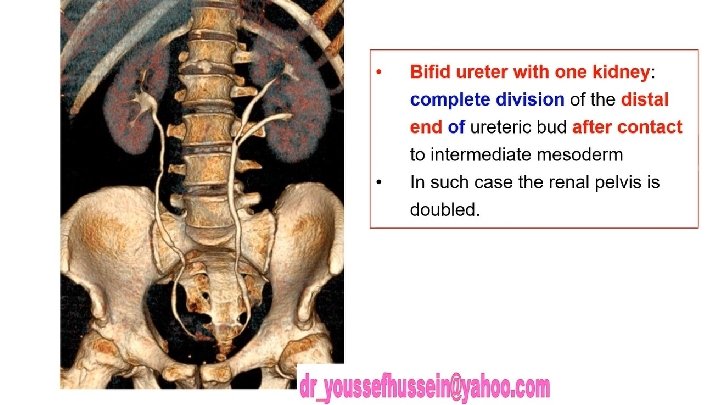 • Bifid ureter with one kidney: complete division of the distal end of ureteric bud after contact to intermediate mesoderm

• In such case the renal pelvis is doubled.

dr_youssefhussein@yahoo.com